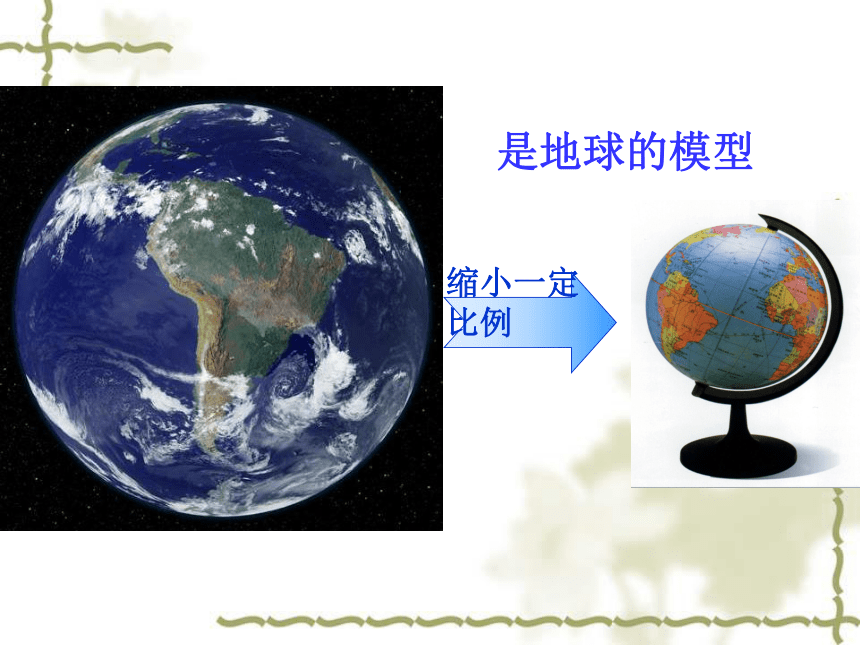 是地球的模型

缩小一定比例